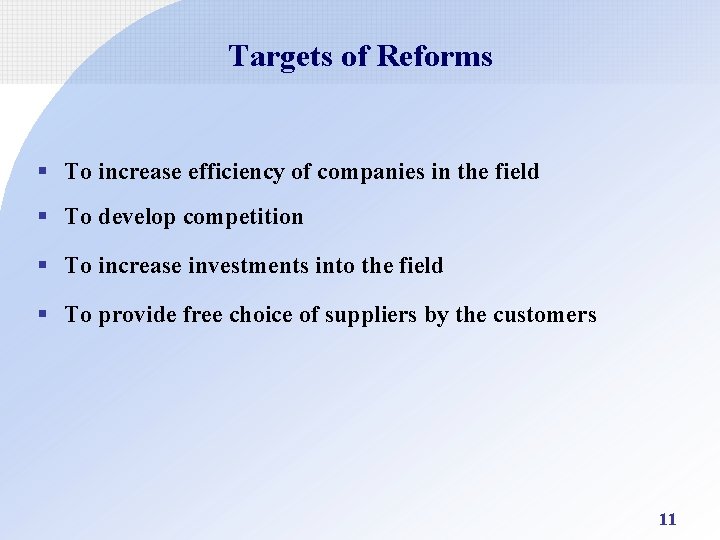 Targets of Reforms

▪ To increase efficiency of companies in the field

▪ To develop competition

▪ To increase investments into the field

▪ To provide free choice of suppliers by the customers

11